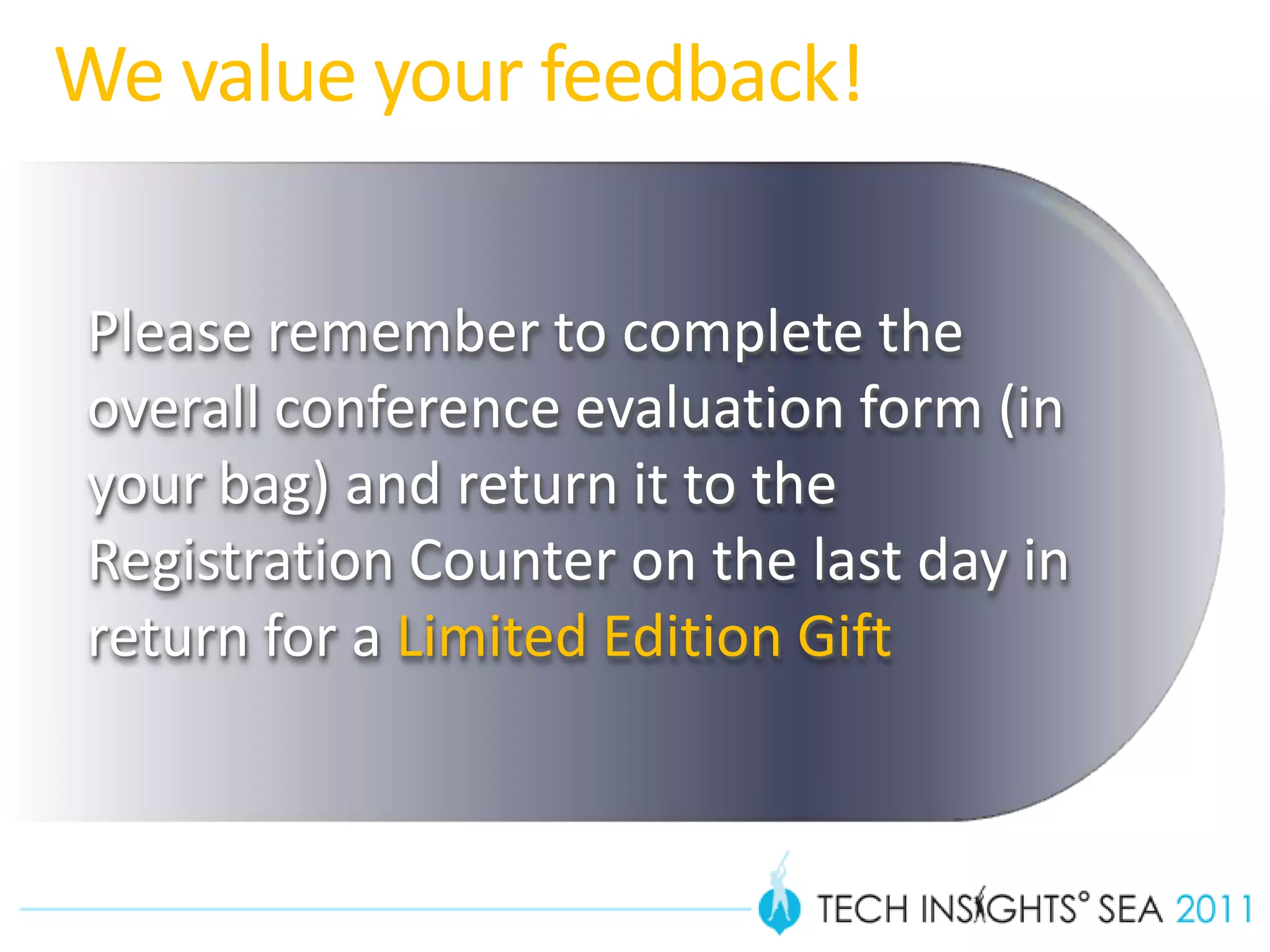 We value your feedback!

Please remember to complete the overall conference evaluation form (in your bag) and return it to the Registration Counter on the last day in return for a Limited Edition Gift

TECH INSIGHTS° SEA 2011